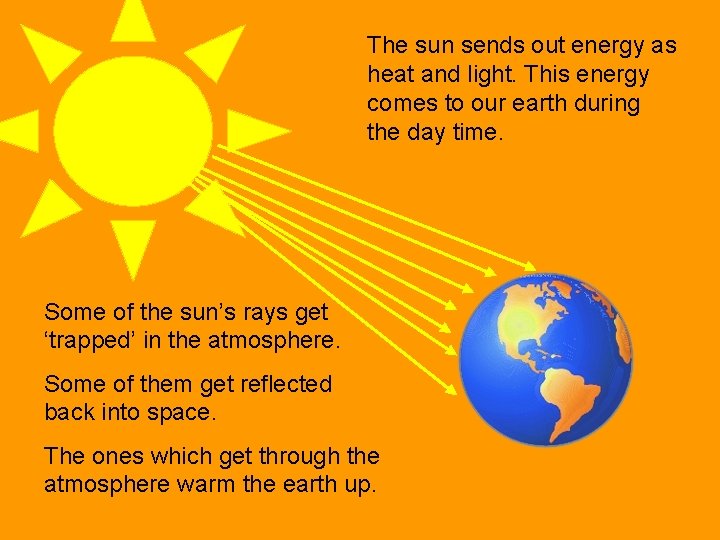 The sun sends out energy as heat and light. This energy comes to our earth during the day time.

Some of the sun’s rays get ‘trapped’ in the atmosphere.

Some of them get reflected back into space.

The ones which get through the atmosphere warm the earth up.